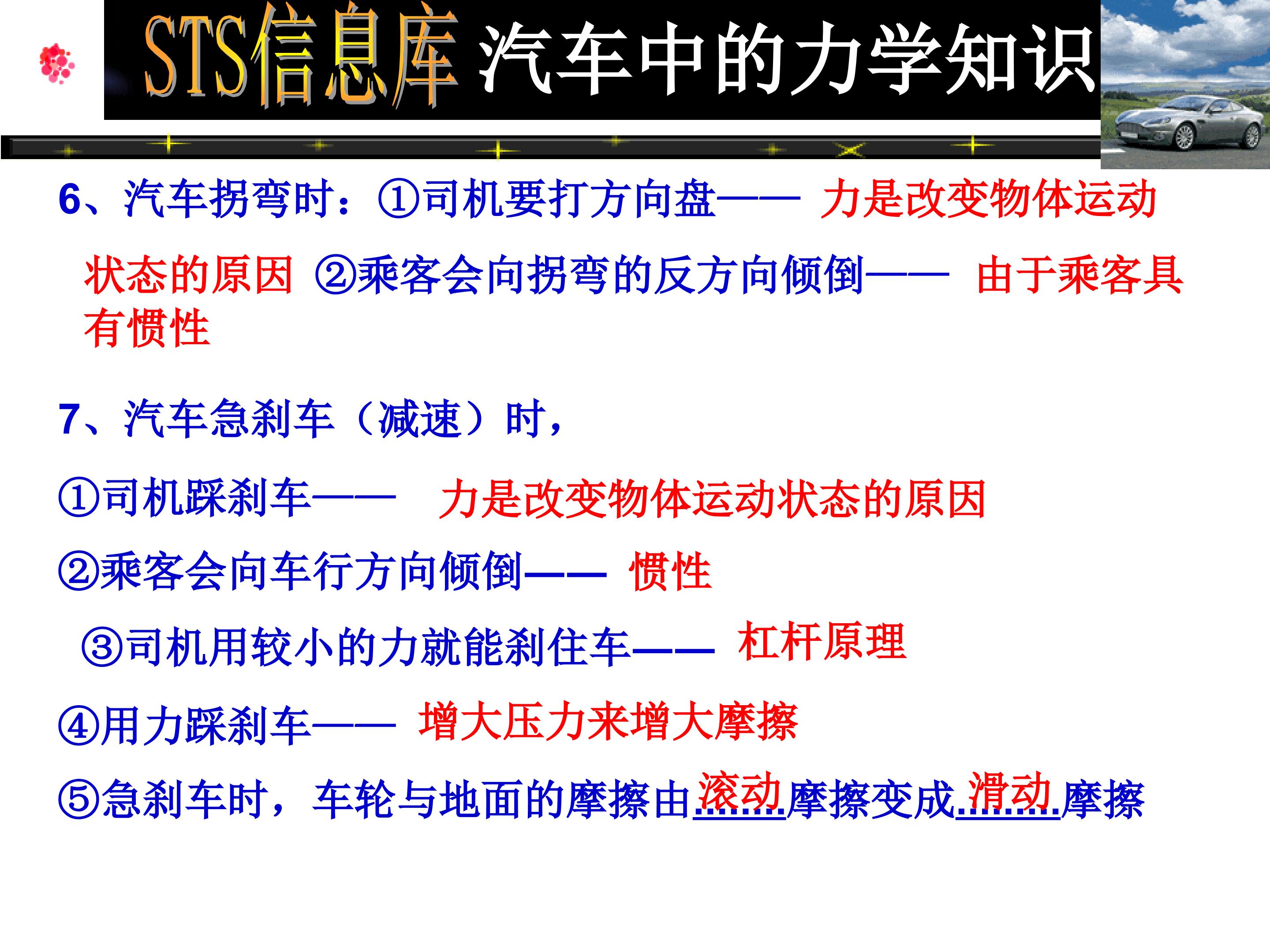 STS信息库 汽车中的力学知识

6、汽车拐弯时：①司机要打方向盘—— 力是改变物体运动状态的原因 ②乘客会向拐弯的反方向倾倒—— 由于乘客具有惯性

7、汽车急刹车（减速）时，

①司机踩刹车—— 力是改变物体运动状态的原因

②乘客会向车行方向倾倒—— 惯性

③司机用较小的力就能刹住车—— 杠杆原理

④用力踩刹车—— 增大压力来增大摩擦

⑤急刹车时，车轮与地面的摩擦由滚动摩擦变成滑动摩擦